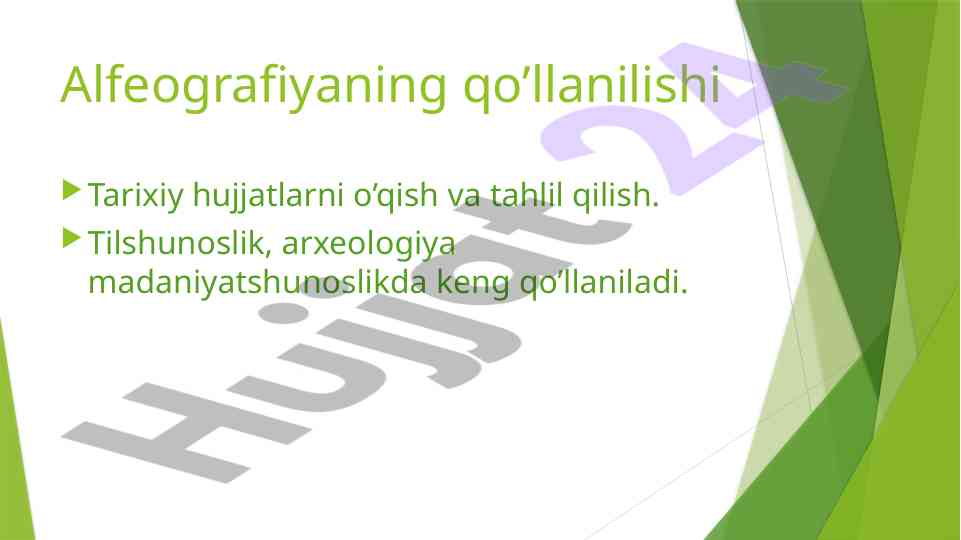 Alfeografiyaning qo’llanilishi

Tarixiy hujjatlarni o’qish va tahlil qilish.

Tilshunoslik, arxeologiya madaniyatshunoslikda keng qo’llaniladi.

Hujjat 24